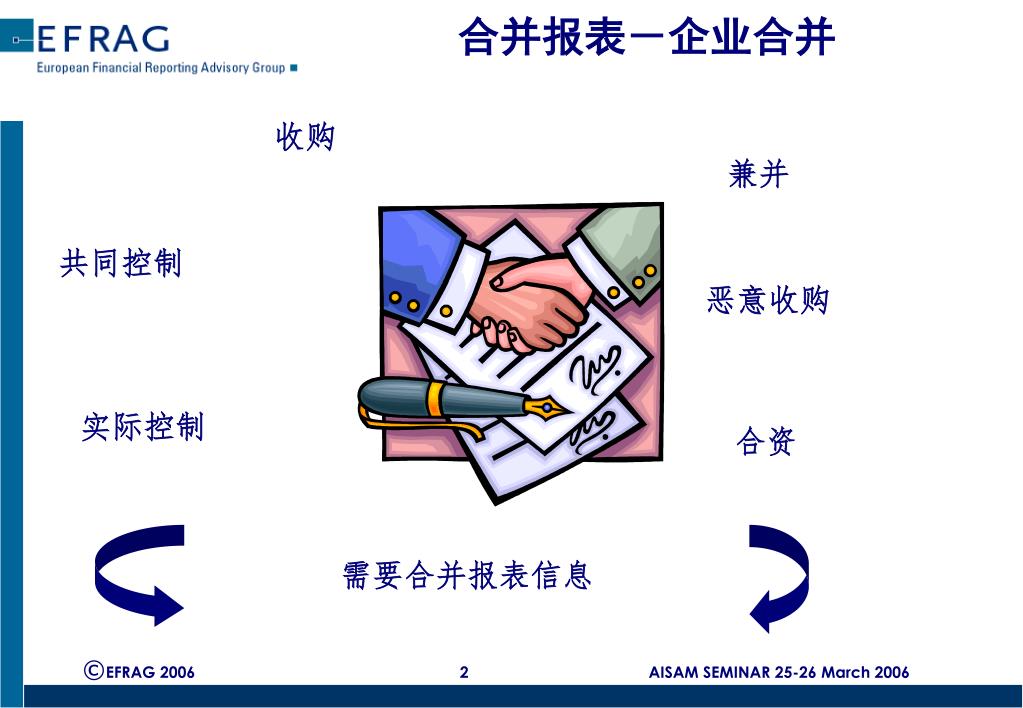 EFRAG
European Financial Reporting Advisory Group

合并报表－企业合并

收购

兼并

共同控制

恶意收购

实际控制

合资

需要合并报表信息

©EFRAG 2006

2

AISAM SEMINAR 25-26 March 2006